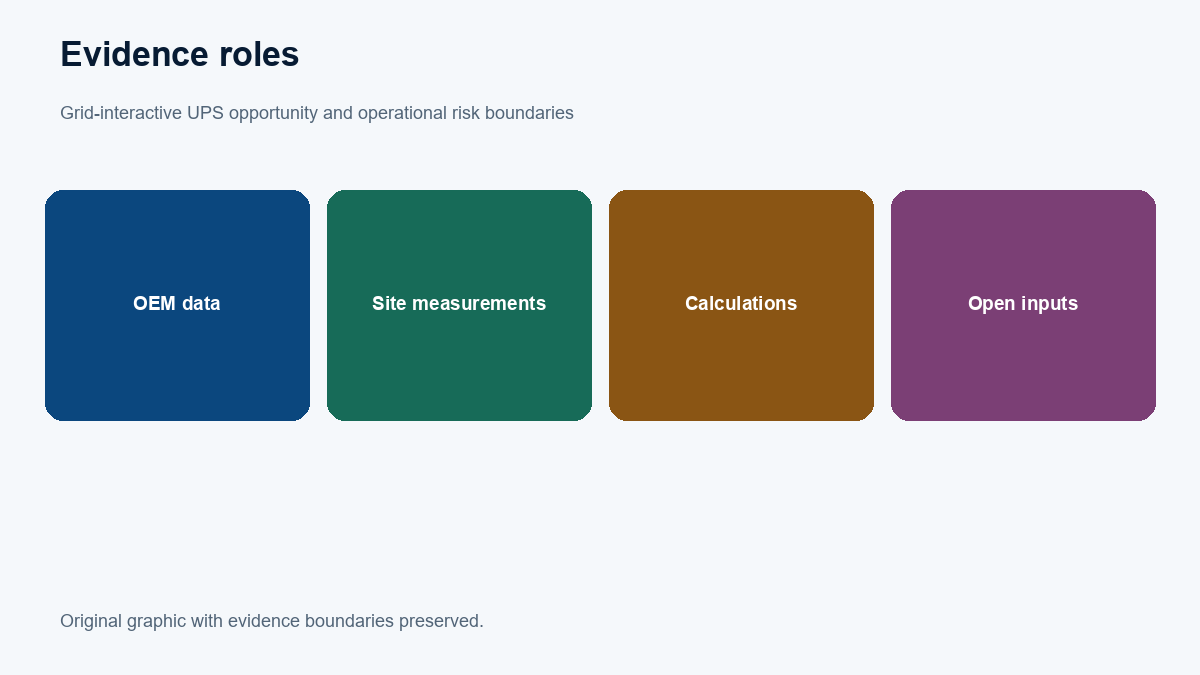 Evidence roles

Grid-interactive UPS opportunity and operational risk boundaries

OEM data

Site measurements

Calculations

Open inputs

Original graphic with evidence boundaries preserved.